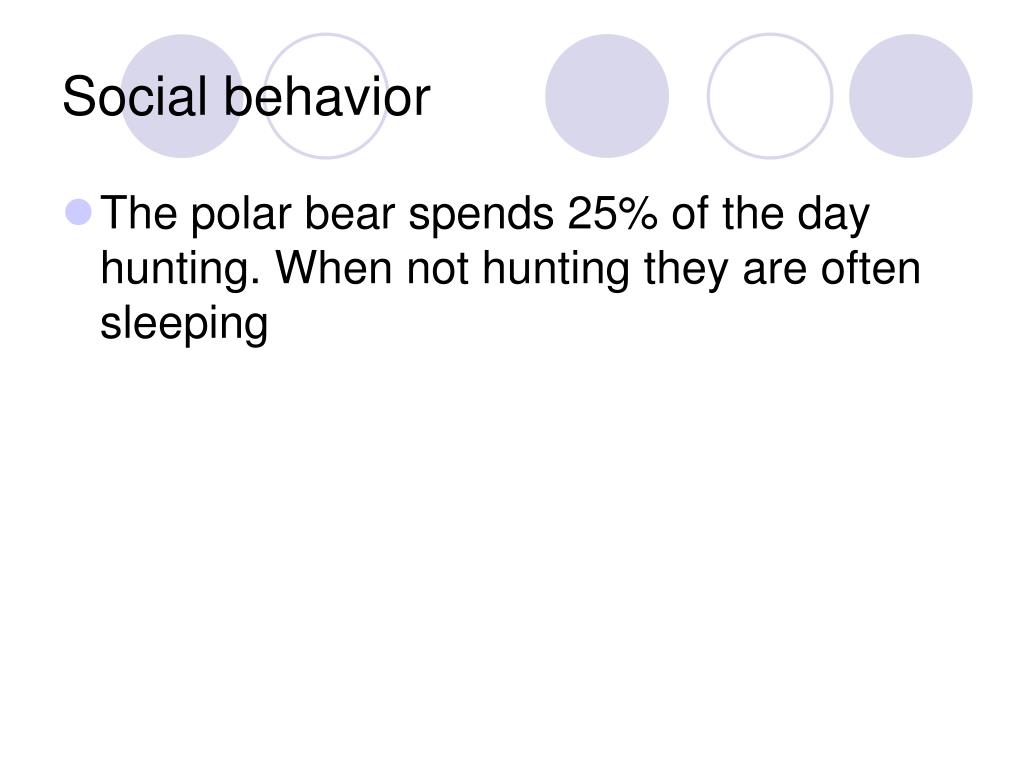 Social behavior

The polar bear spends 25% of the day hunting. When not hunting they are often sleeping